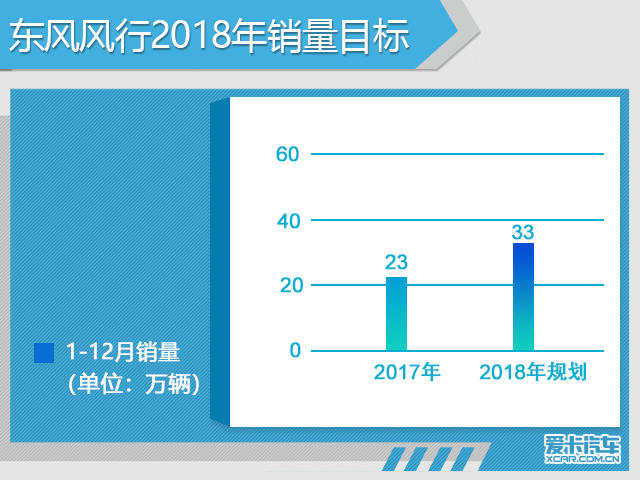 东风风行2018年销量目标

1-12月销量
（单位：万辆）

60
40
20
0

23
33

2017年
2018年规划

爱卡汽车
XCAR.COM.CN